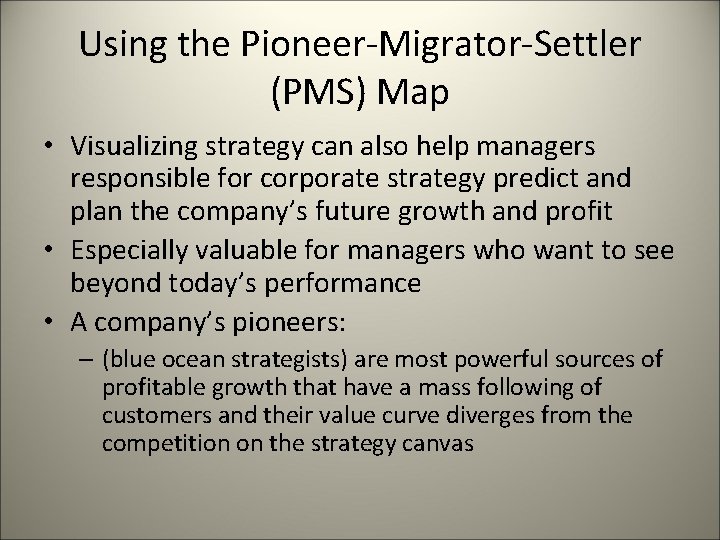 Using the Pioneer-Migrator-Settler (PMS) Map

• Visualizing strategy can also help managers responsible for corporate strategy predict and plan the company's future growth and profit

• Especially valuable for managers who want to see beyond today's performance

• A company's pioneers:

– (blue ocean strategists) are most powerful sources of profitable growth that have a mass following of customers and their value curve diverges from the competition on the strategy canvas